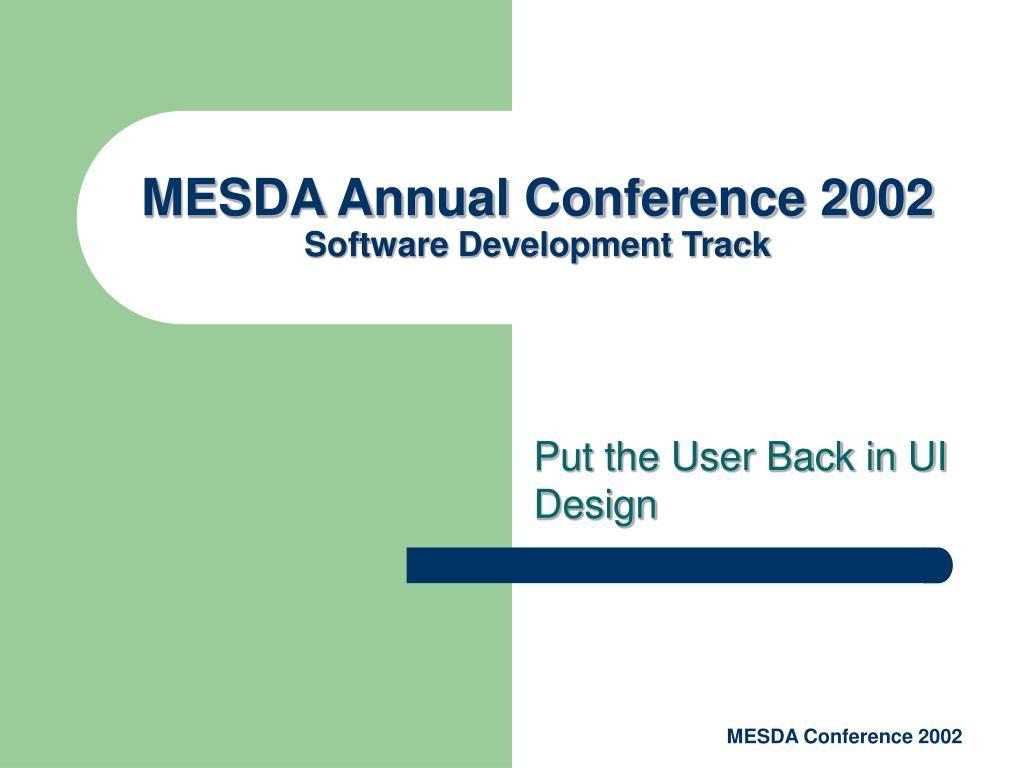 MESDA Annual Conference 2002
Software Development Track

Put the User Back in UI Design

MESDA Conference 2002